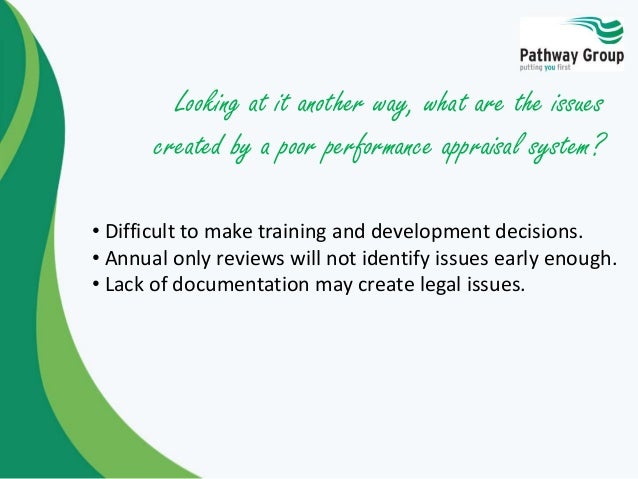 Pathway Group
putting you first

Looking at it another way, what are the issues created by a poor performance appraisal system?

• Difficult to make training and development decisions.
• Annual only reviews will not identify issues early enough.
• Lack of documentation may create legal issues.